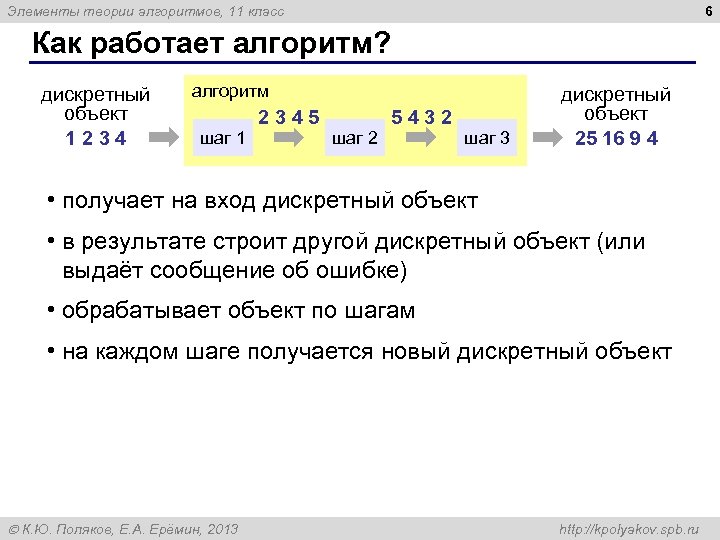 Элементы теории алгоритмов, 11 класс

6

Как работает алгоритм?

дискретный объект
1 2 3 4

алгоритм

шаг 1

2 3 4 5

шаг 2

5 4 3 2

шаг 3

дискретный объект
25 16 9 4

• получает на вход дискретный объект

• в результате строит другой дискретный объект (или выдаёт сообщение об ошибке)

• обрабатывает объект по шагам

• на каждом шаге получается новый дискретный объект

© К.Ю. Поляков, Е.А. Ерёмин, 2013

http://kpolyakov.spb.ru